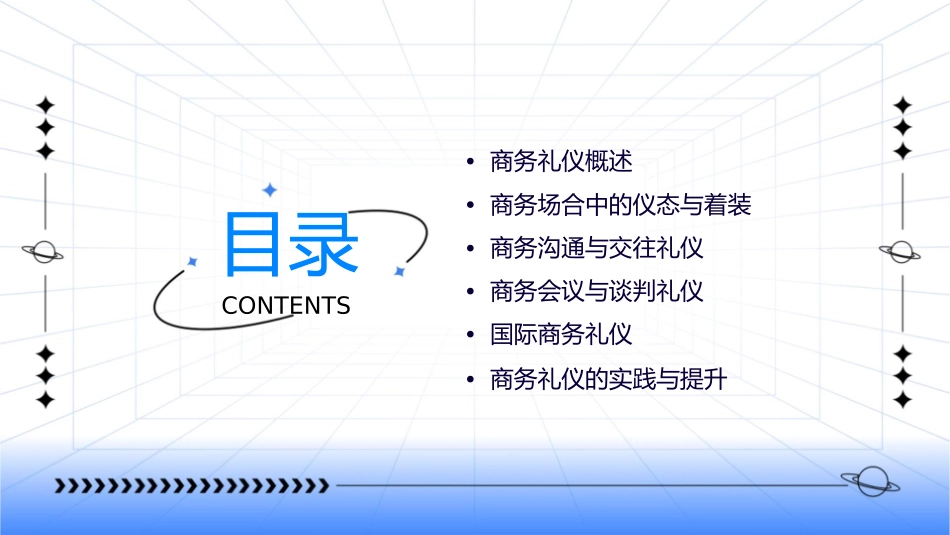 目录
CONTENTS

• 商务礼仪概述
• 商务场合中的仪态与着装
• 商务沟通与交往礼仪
• 商务会议与谈判礼仪
• 国际商务礼仪
• 商务礼仪的实践与提升